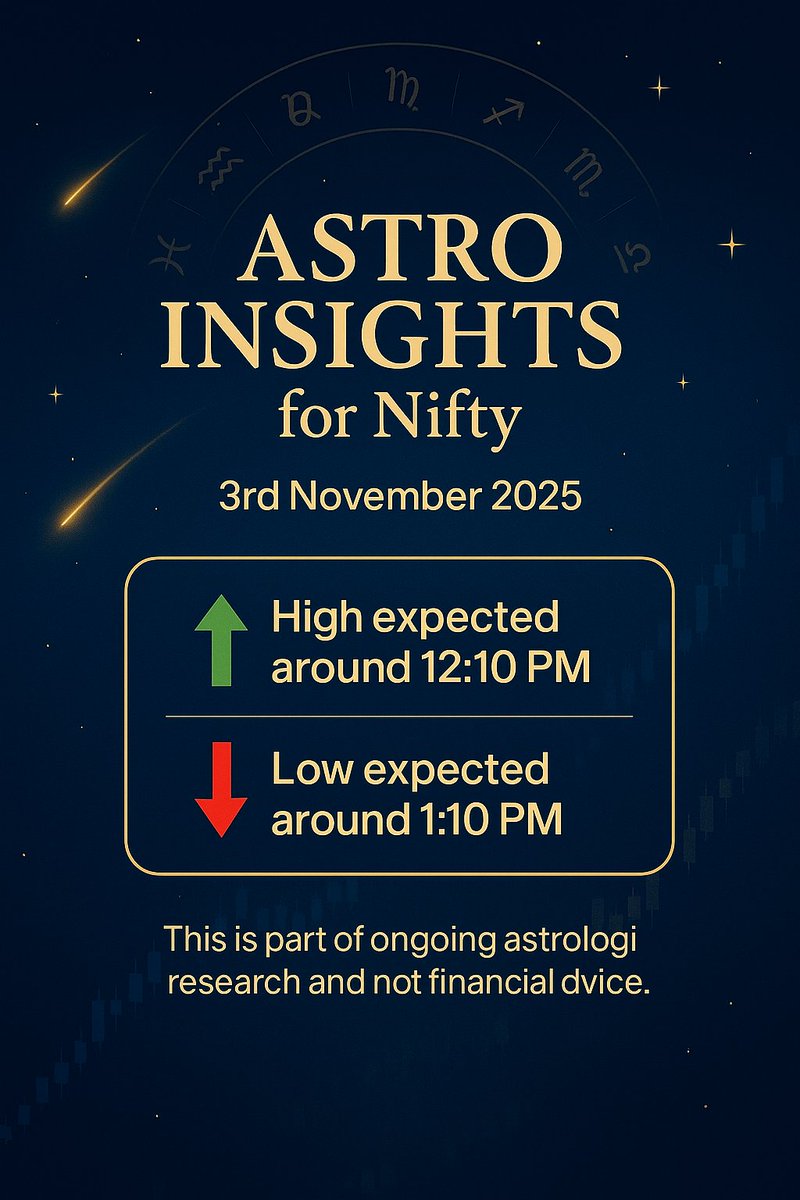 ASTRO INSIGHTS for Nifty

3rd November 2025

High expected around 12:10 PM

Low expected around 1:10 PM

This is part of ongoing astrologi research and not financial dvice.